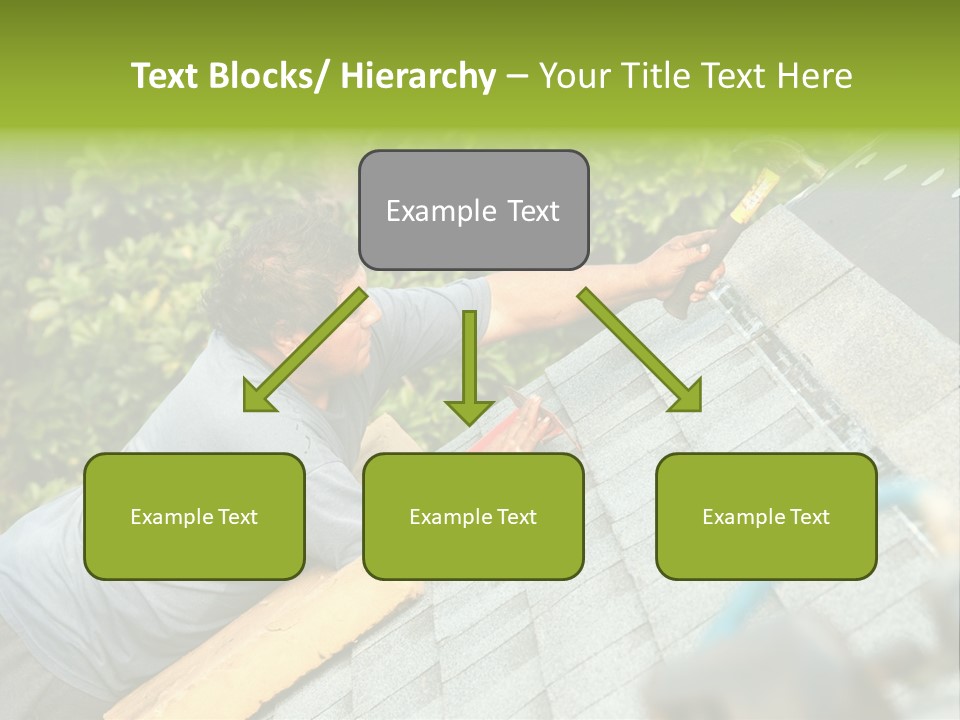 Text Blocks/ Hierarchy – Your Title Text Here

Example Text

Example Text

Example Text

Example Text